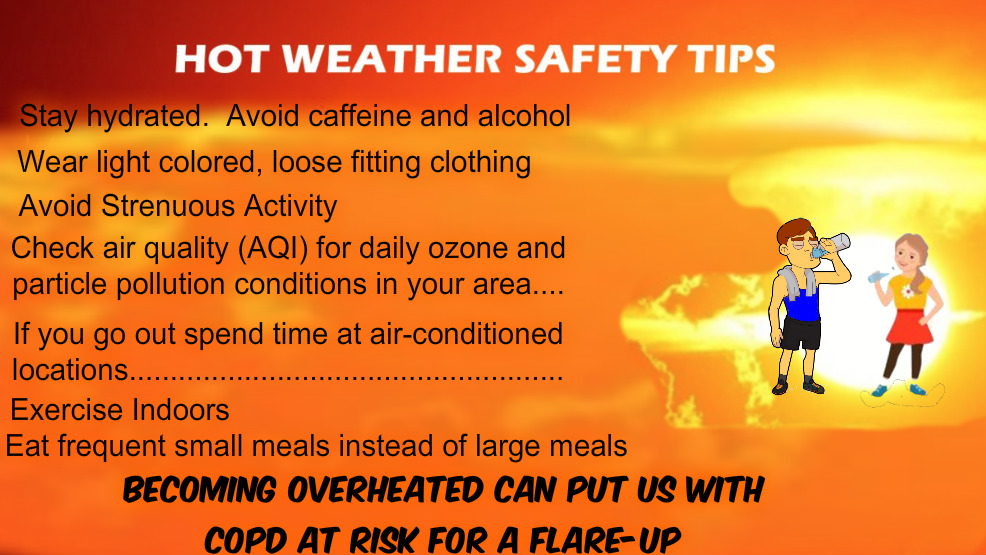 HOT WEATHER SAFETY TIPS

Stay hydrated.  Avoid caffeine and alcohol

Wear light colored, loose fitting clothing

Avoid Strenuous Activity

Check air quality (AQI) for daily ozone and particle pollution conditions in your area....

If you go out spend time at air-conditioned locations....................................................

Exercise Indoors

Eat frequent small meals instead of large meals

BECOMING OVERHEATED CAN PUT US WITH COPD AT RISK FOR A FLARE-UP